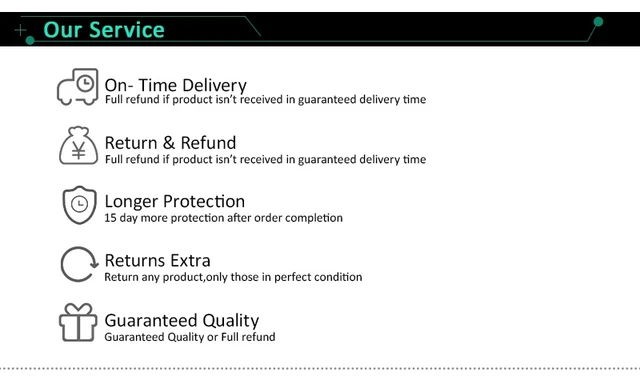 Our Service

On- Time Delivery
Full refund if product isn't received in guaranteed delivery time

Return & Refund
Full refund if product isn't received in guaranteed delivery time

Longer Protection
15 day more protection after order completion

Returns Extra
Return any product,only those in perfect condition

Guaranteed Quality
Guaranteed Quality or Full refund